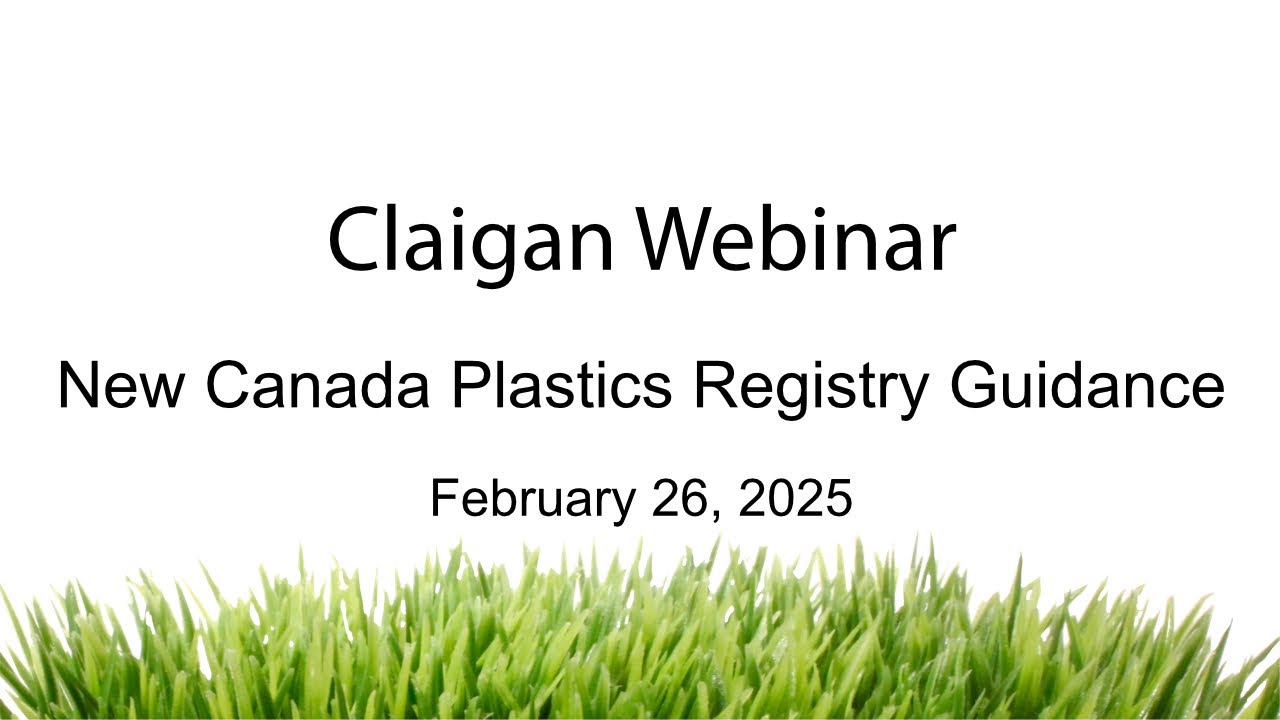 Claigan Webinar

New Canada Plastics Registry Guidance

February 26, 2025